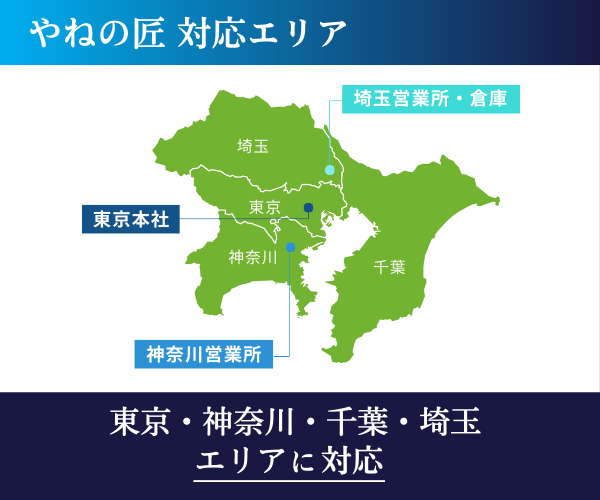 やねの匠 対応エリア

埼玉営業所・倉庫

埼玉

東京本社

東京

神奈川

千葉

神奈川営業所

東京・神奈川・千葉・埼玉
エリアに対応